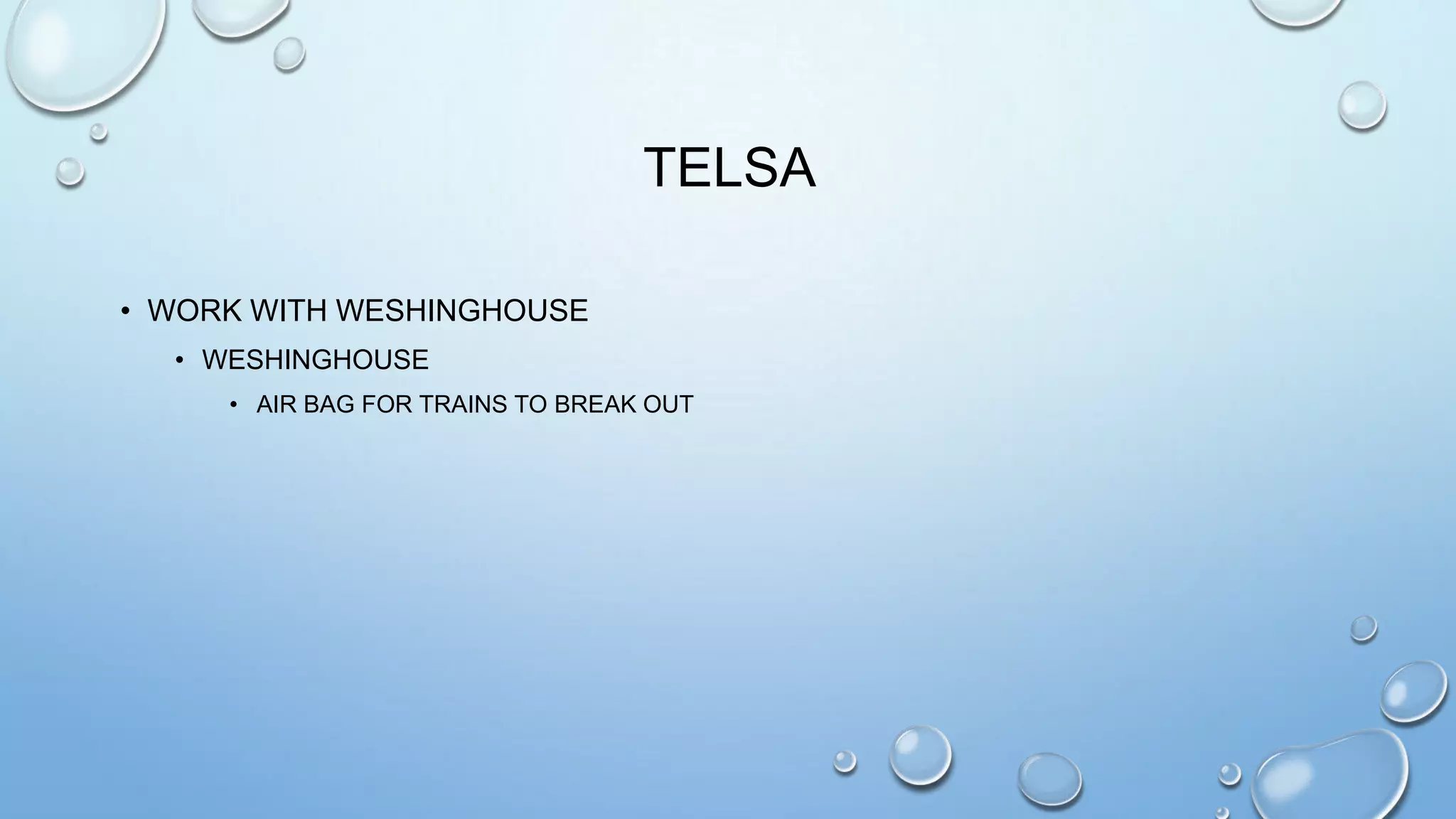 TELSA

• WORK WITH WESHINGHOUSE
  • WESHINGHOUSE
    • AIR BAG FOR TRAINS TO BREAK OUT